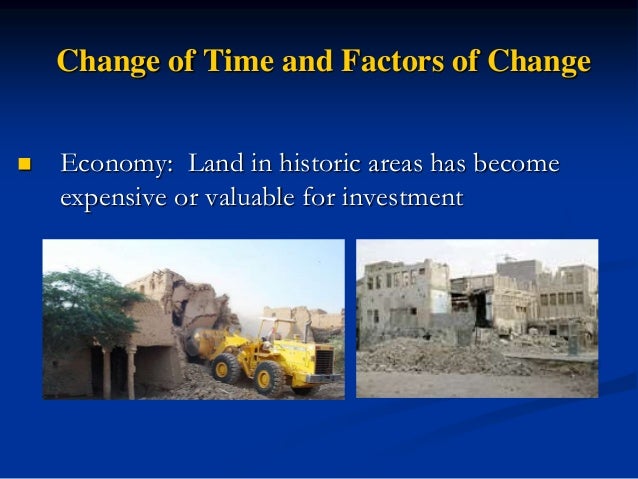 Change of Time and Factors of Change

Economy: Land in historic areas has become expensive or valuable for investment